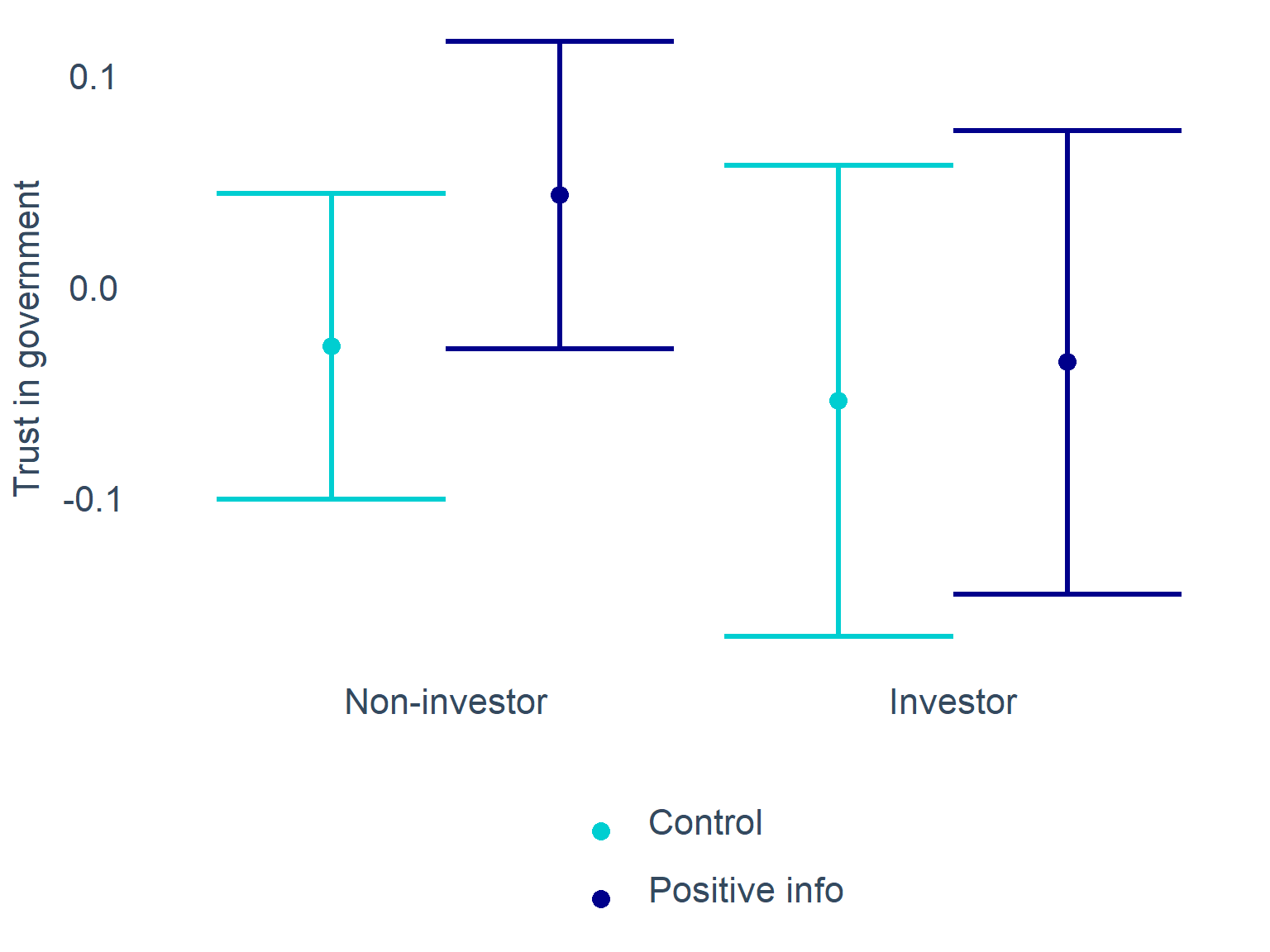 Trust in government

0.1

0.0

-0.1

Non-investor

Investor

Control

Positive info